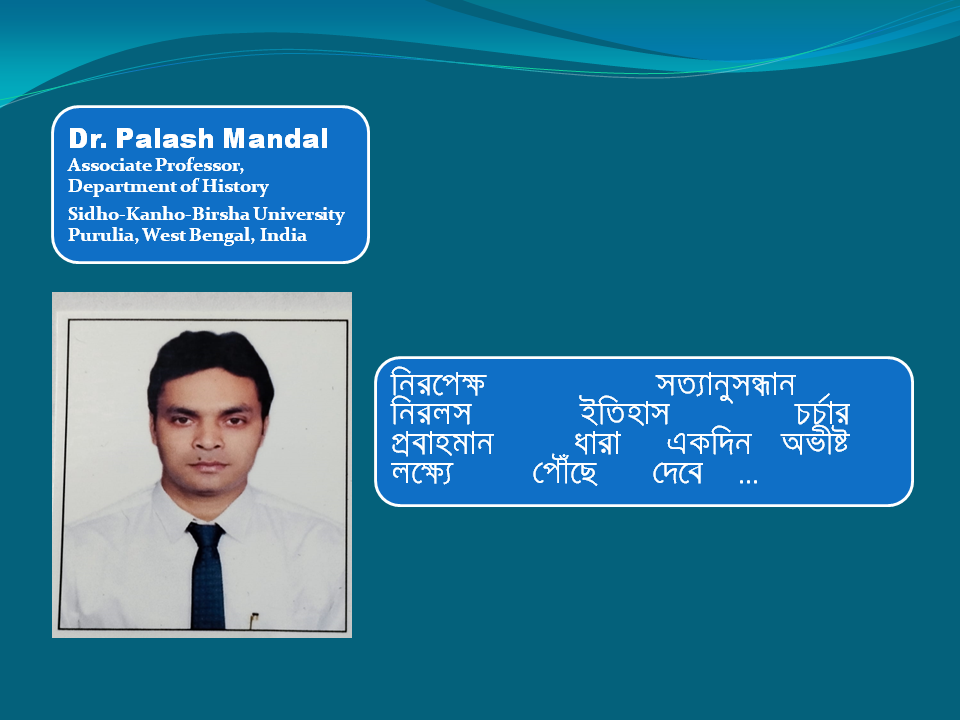 Dr. Palash Mandal
Associate Professor,
Department of History
Sidho-Kanho-Birsha University
Purulia, West Bengal, India

নিরপেক্ষ সত্যানুসন্ধান নিরলস ইতিহাস চর্চার প্রবাহমান ধারা একদিন অভীষ্ট লক্ষ্যে পৌঁছে দেবে ...